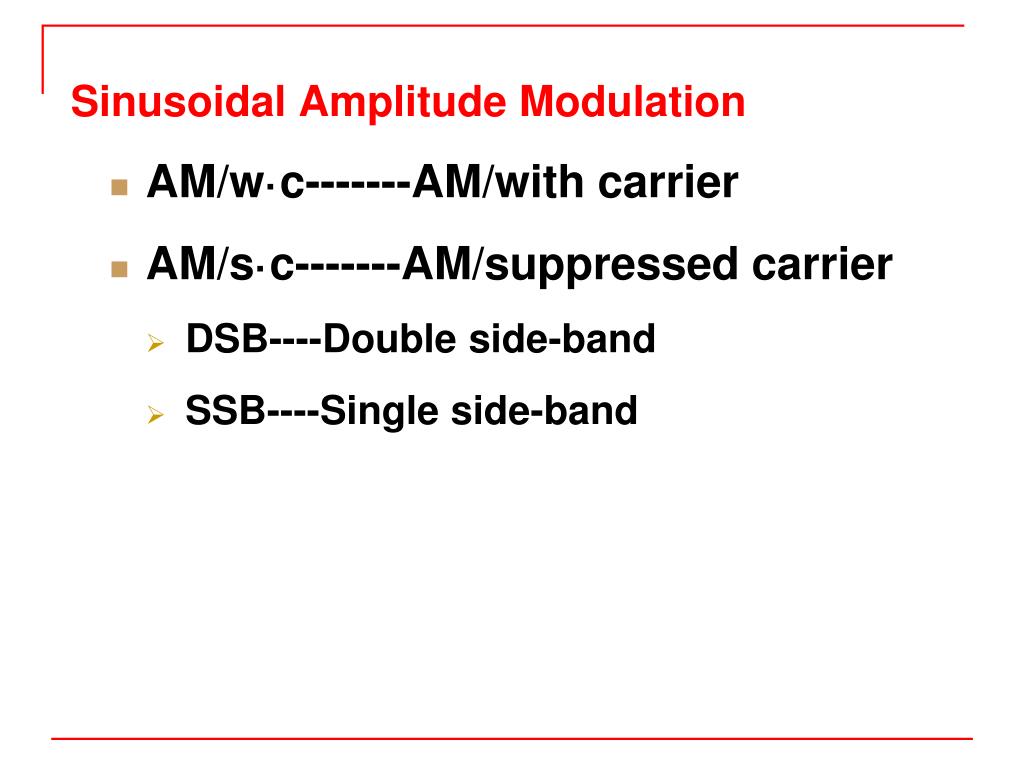 Sinusoidal Amplitude Modulation

AM/w·c-------AM/with carrier

AM/s·c-------AM/suppressed carrier

DSB----Double side-band

SSB----Single side-band